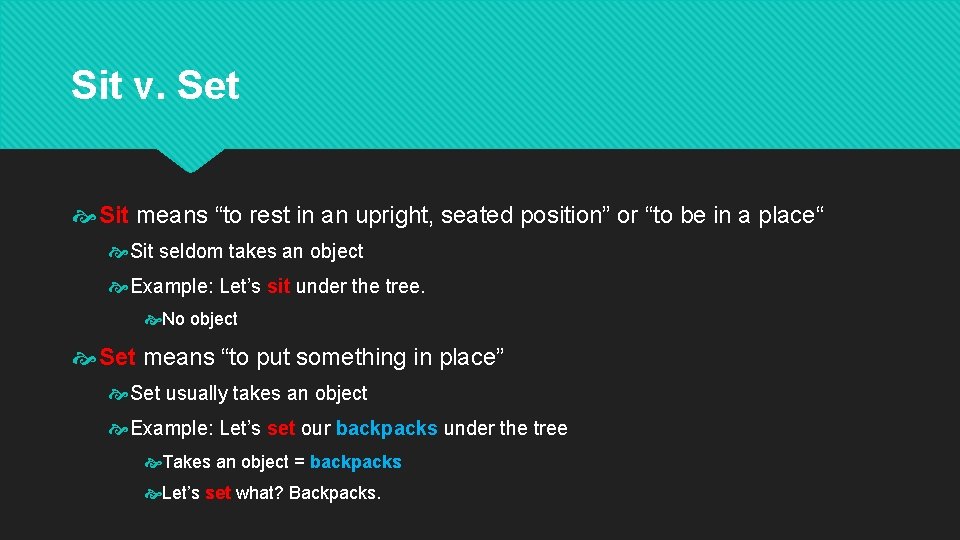 Sit v. Set

Sit means “to rest in an upright, seated position” or “to be in a place“

Sit seldom takes an object

Example: Let’s sit under the tree.

No object

Set means “to put something in place”

Set usually takes an object

Example: Let’s set our backpacks under the tree

Takes an object = backpacks

Let’s set what? Backpacks.